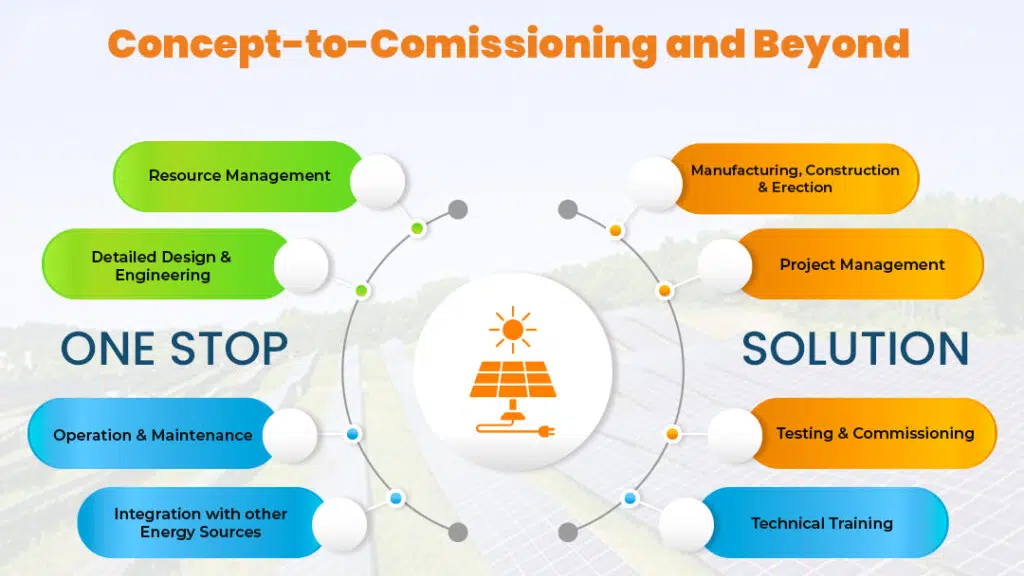 Concept-to-Comissioning and Beyond

Resource Management

Detailed Design & Engineering

ONE STOP

Operation & Maintenance

Integration with other Energy Sources

Manufacturing, Construction & Erection

Project Management

SOLUTION

Testing & Commissioning

Technical Training